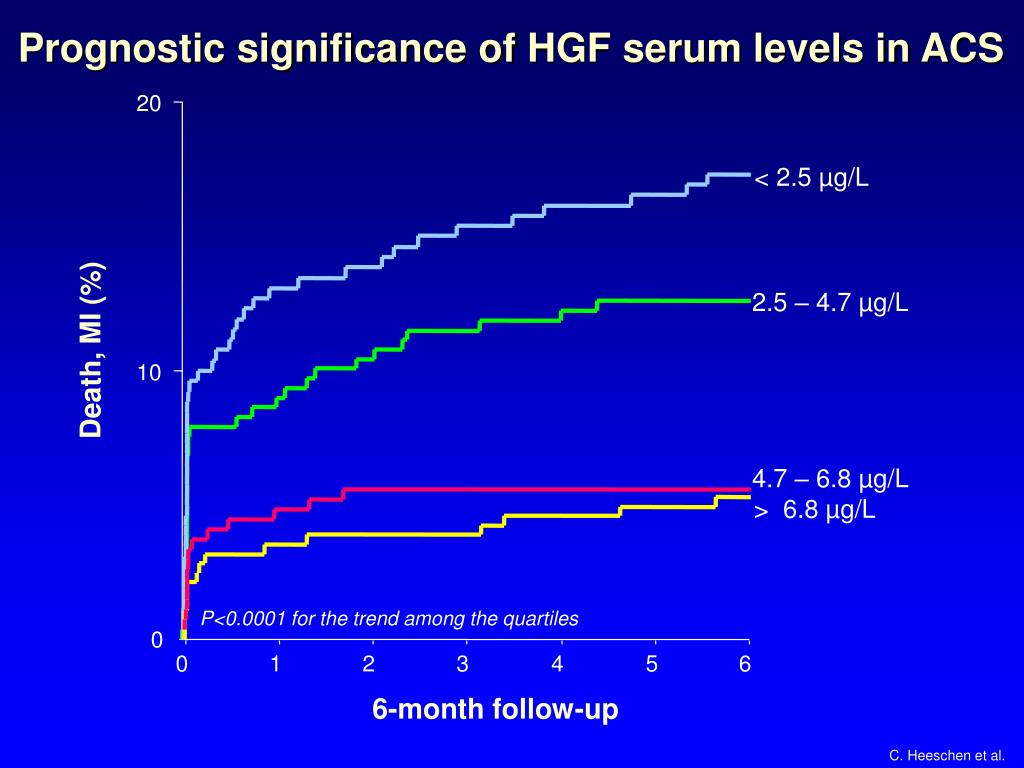 Prognostic significance of HGF serum levels in ACS

Death, MI (%)

20

10

0

< 2.5 µg/L

2.5 – 4.7 µg/L

4.7 – 6.8 µg/L

> 6.8 µg/L

P<0.0001 for the trend among the quartiles

0 1 2 3 4 5 6

6-month follow-up

C. Heeschen et al.